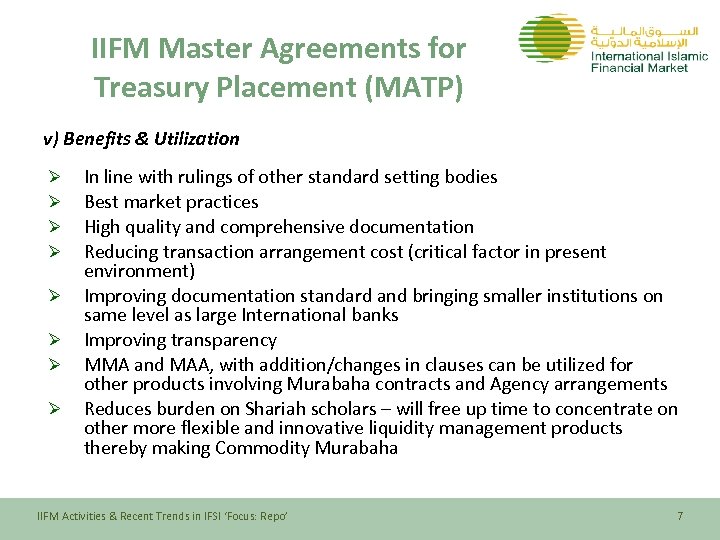 IIFM Master Agreements for Treasury Placement (MATP)

السوق المالية الإسلامية الدولية
International Islamic Financial Market

v) Benefits & Utilization

➢ In line with rulings of other standard setting bodies
➢ Best market practices
➢ High quality and comprehensive documentation
➢ Reducing transaction arrangement cost (critical factor in present environment)
➢ Improving documentation standard and bringing smaller institutions on same level as large International banks
➢ Improving transparency
➢ MMA and MAA, with addition/changes in clauses can be utilized for other products involving Murabaha contracts and Agency arrangements
➢ Reduces burden on Shariah scholars – will free up time to concentrate on other more flexible and innovative liquidity management products thereby making Commodity Murabaha

IIFM Activities & Recent Trends in IFSI 'Focus: Repo'

7